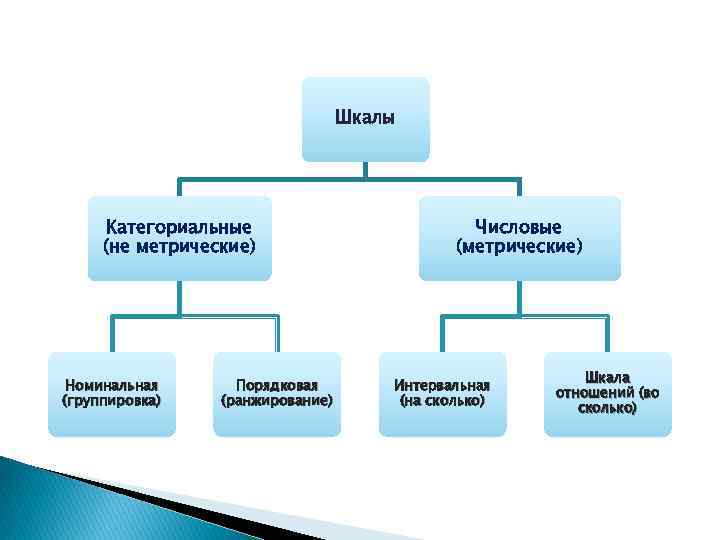 Шкалы

Категориальные (не метрические)

Числовые (метрические)

Номинальная (группировка)

Порядковая (ранжирование)

Интервальная (на сколько)

Шкала отношений (во сколько)